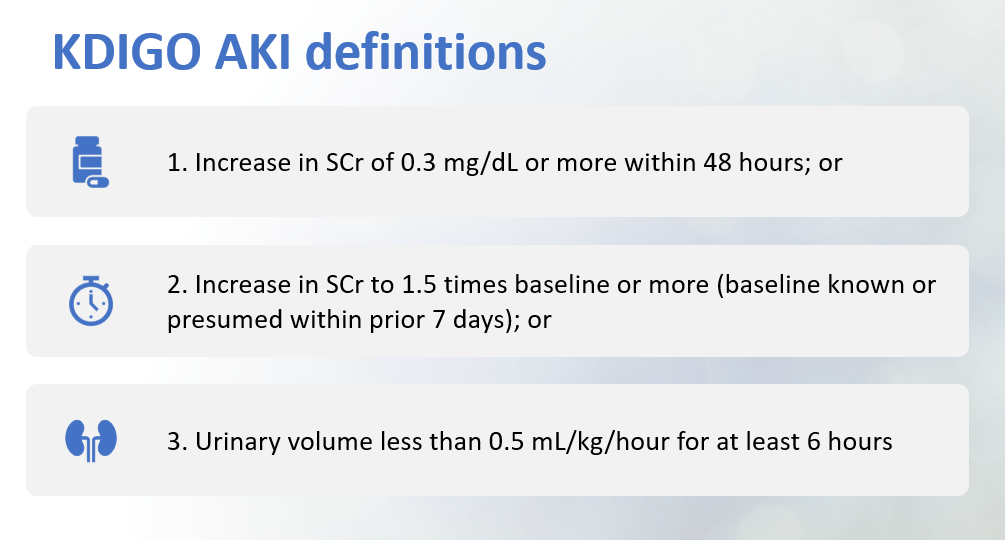 KDIGO AKI definitions

1. Increase in SCr of 0.3 mg/dL or more within 48 hours; or

2. Increase in SCr to 1.5 times baseline or more (baseline known or presumed within prior 7 days); or

3. Urinary volume less than 0.5 mL/kg/hour for at least 6 hours